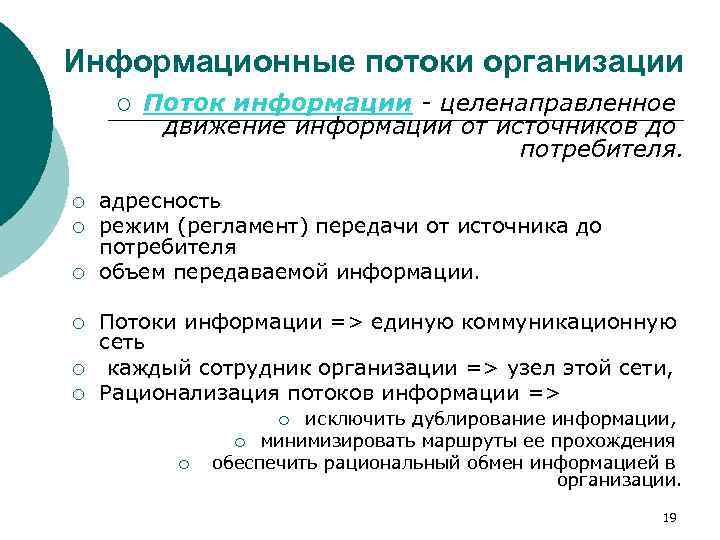 Информационные потоки организации

○ Поток информации - целенаправленное движение информации от источников до потребителя.

○ адресность
○ режим (регламент) передачи от источника до потребителя
○ объем передаваемой информации.

○ Потоки информации => единую коммуникационную сеть
○ каждый сотрудник организации => узел этой сети,
○ Рационализация потоков информации =>
○ исключить дублирование информации,
○ минимизировать маршруты ее прохождения
○ обеспечить рациональный обмен информацией в организации.

19